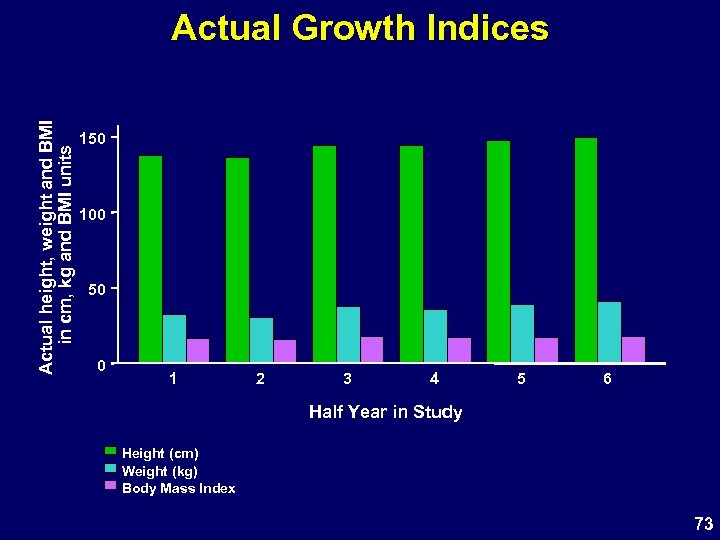 Actual Growth Indices

Actual height, weight and BMI in cm, kg and BMI units

150
100
50
0

1 2 3 4 5 6

Half Year in Study

Height (cm)
Weight (kg)
Body Mass Index

73